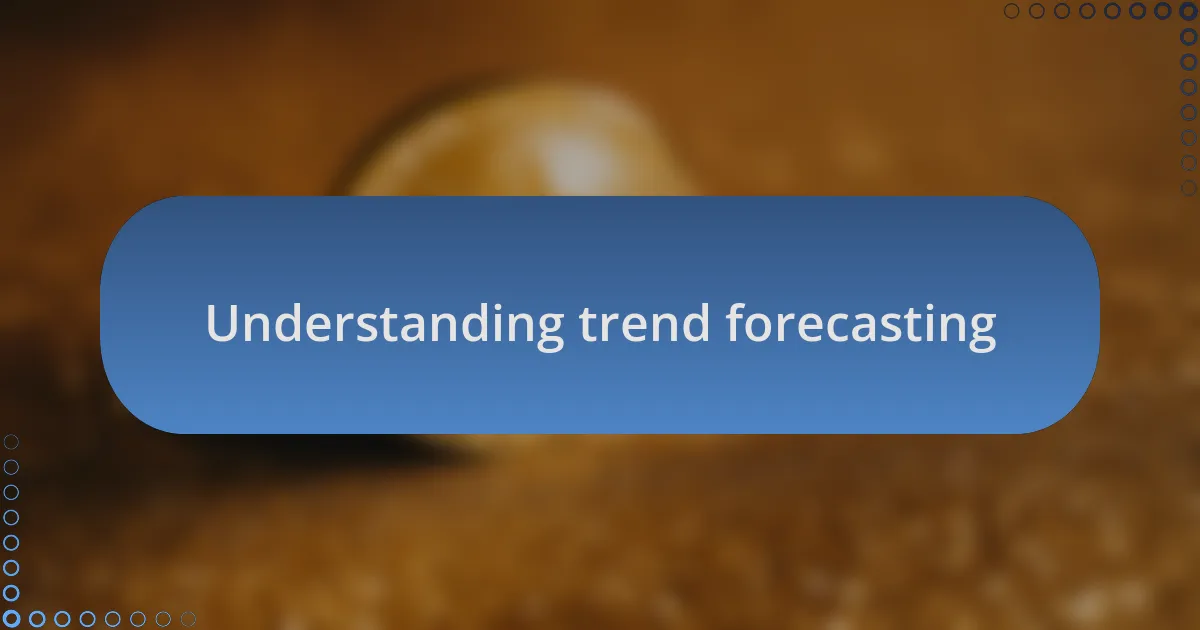 Understanding trend forecasting